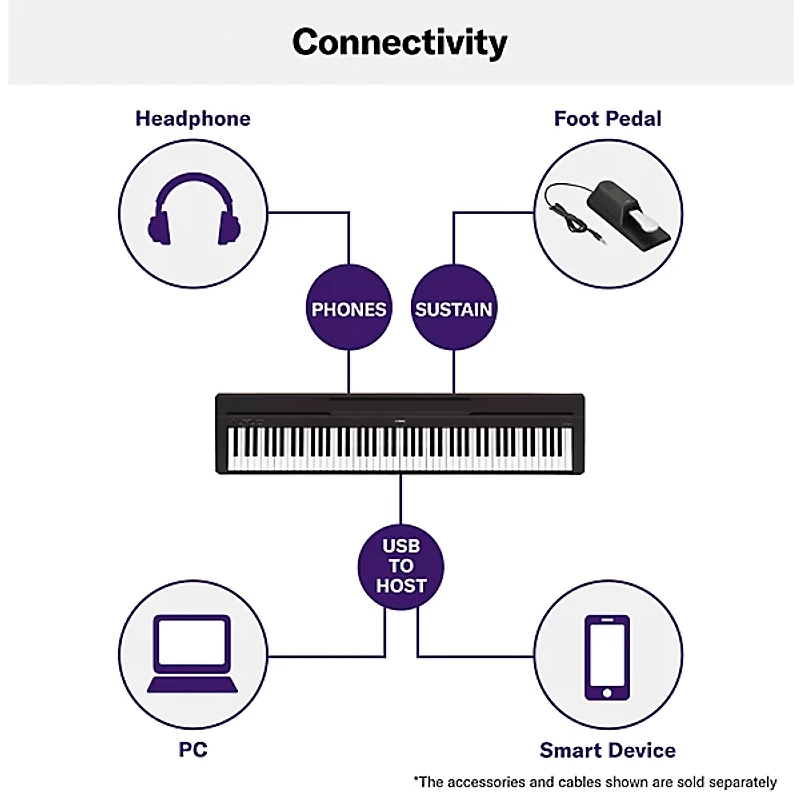 Connectivity

Headphone

Foot Pedal

PHONES

SUSTAIN

USB TO HOST

PC

Smart Device

*The accessories and cables shown are sold separately